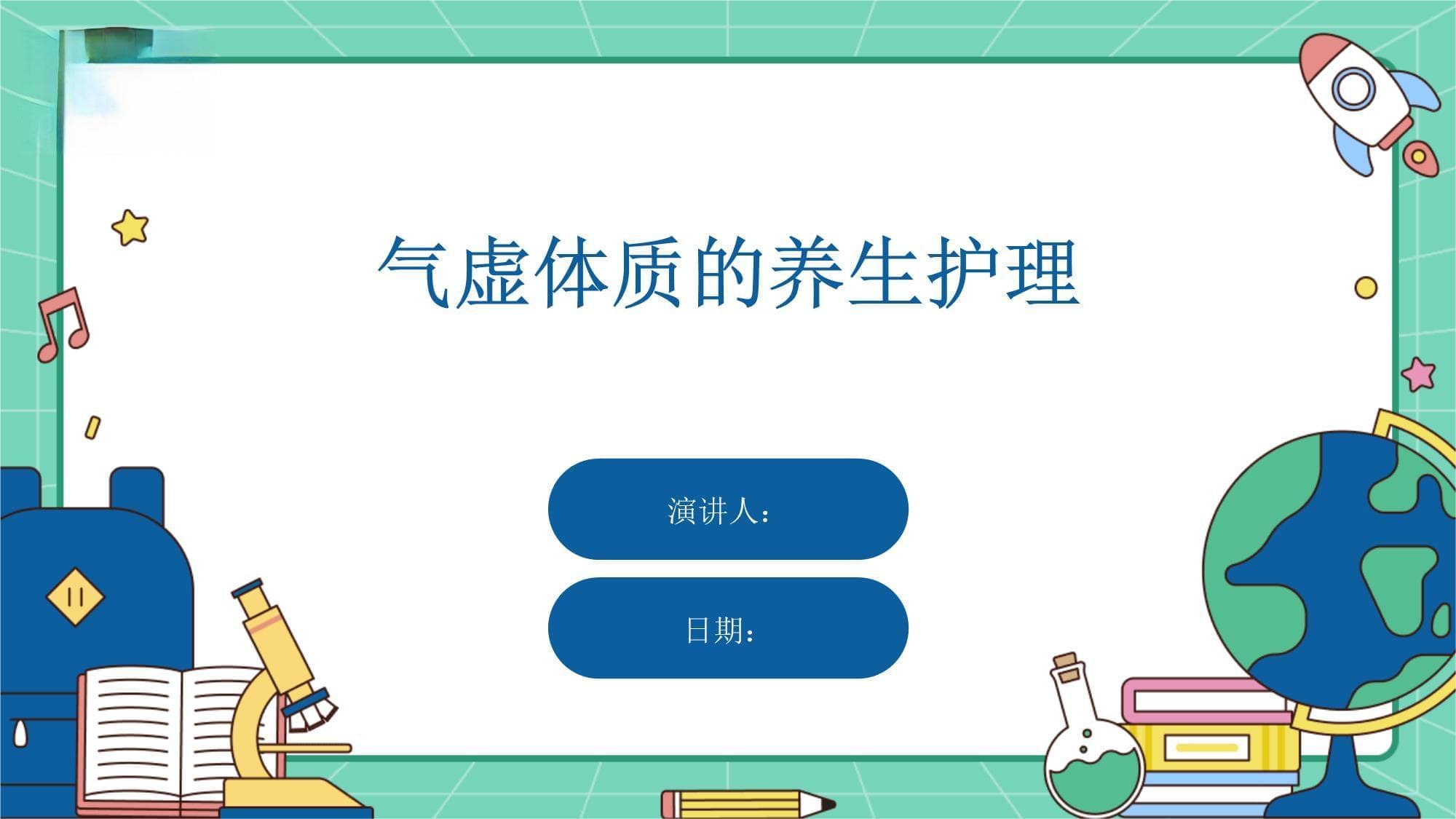 气虚体质的养生护理

演讲人：

日期：